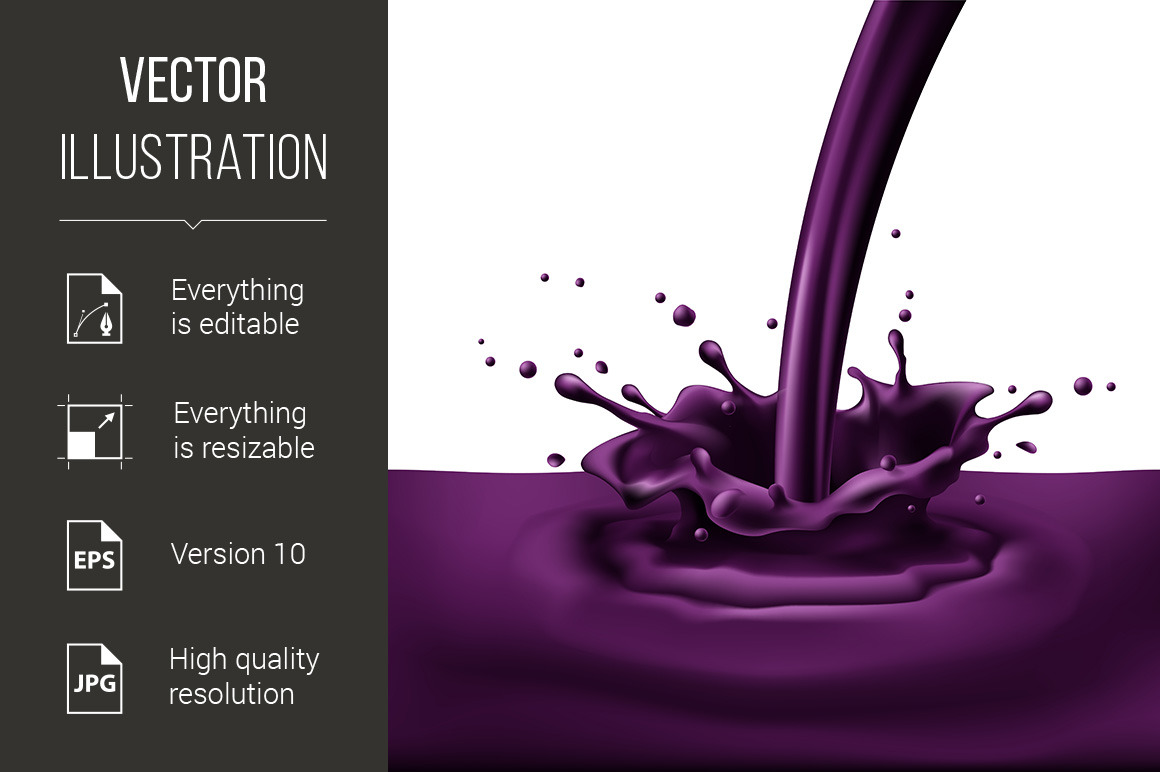 VECTOR
ILLUSTRATION

Everything is editable

Everything is resizable

EPS

Version 10

JPG

High quality resolution